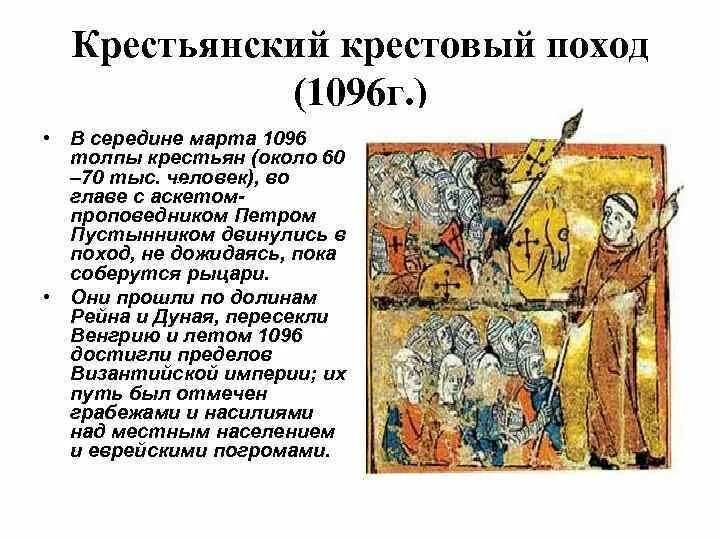 Крестьянский крестовый поход (1096г.)

• В середине марта 1096 толпы крестьян (около 60 –70 тыс. человек), во главе с аскетом-проповедником Петром Пустынником двинулись в поход, не дожидаясь, пока соберутся рыцари.
• Они прошли по долинам Рейна и Дуная, пересекли Венгрию и летом 1096 достигли пределов Византийской империи; их путь был отмечен грабежами и насилиями над местным населением и еврейскими погромами.